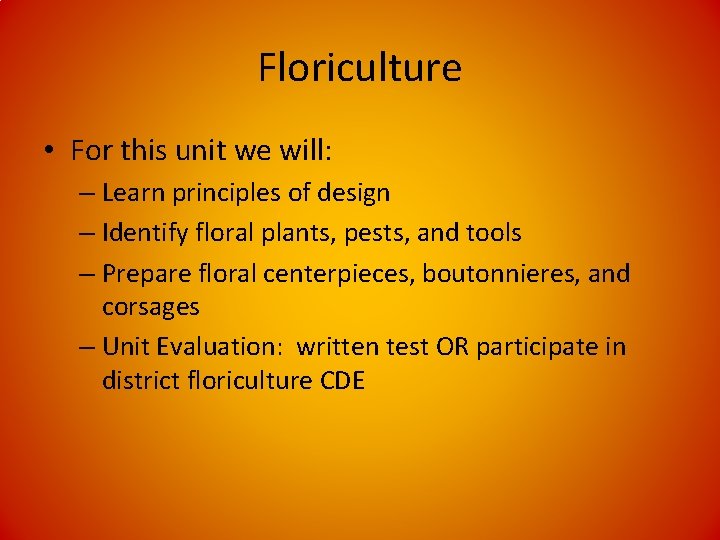 Floriculture

• For this unit we will:
  – Learn principles of design
  – Identify floral plants, pests, and tools
  – Prepare floral centerpieces, boutonnieres, and corsages
  – Unit Evaluation:  written test OR participate in district floriculture CDE